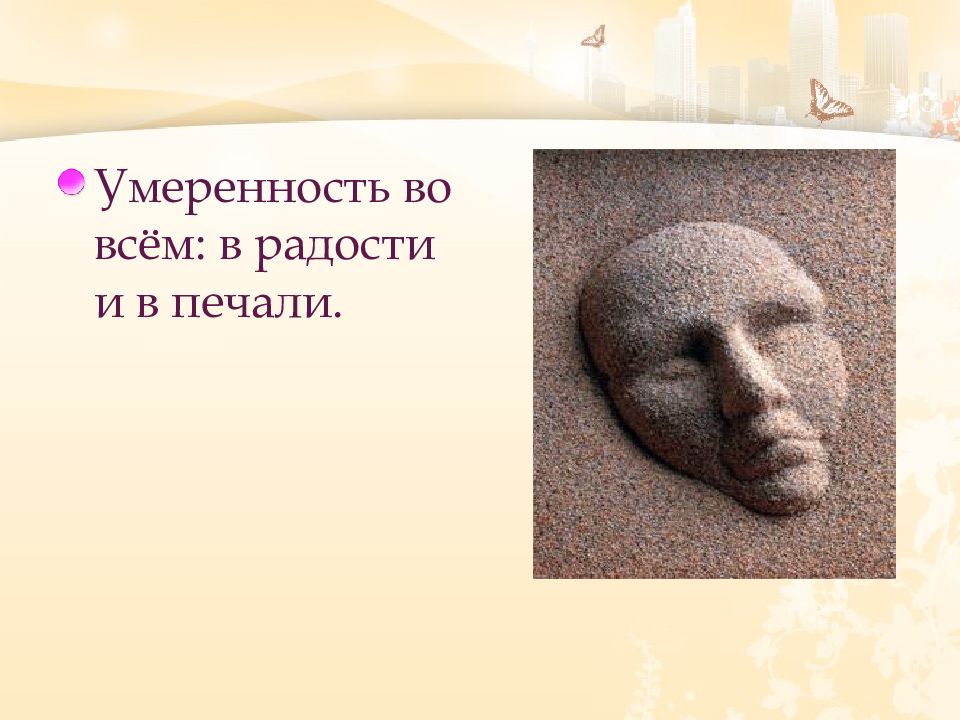 Умеренность во всём: в радости и в печали.